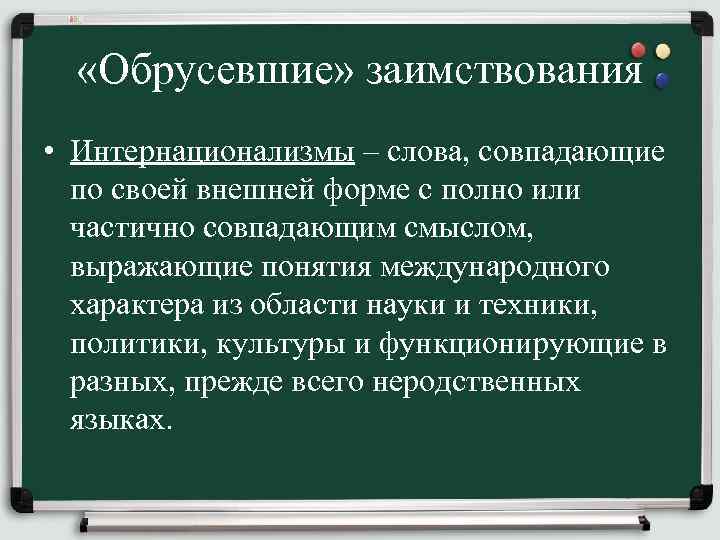 «Обрусевшие» заимствования

• Интернационализмы – слова, совпадающие по своей внешней форме с полно или частично совпадающим смыслом, выражающие понятия международного характера из области науки и техники, политики, культуры и функционирующие в разных, прежде всего неродственных языках.